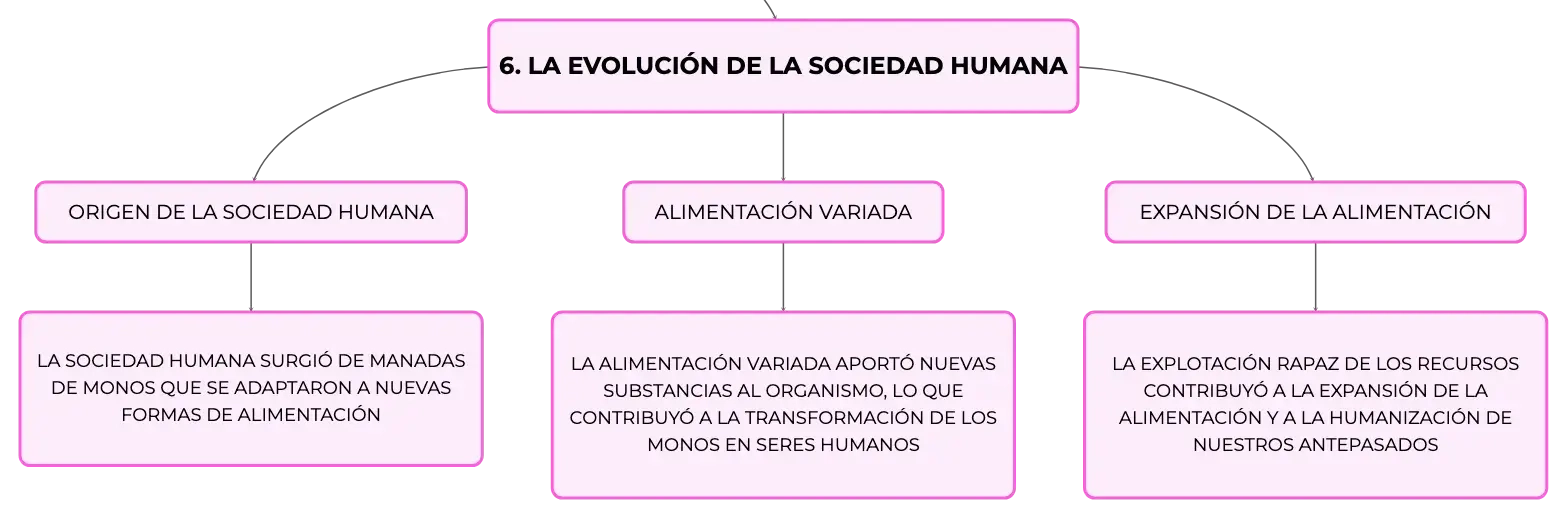 6. LA EVOLUCIÓN DE LA SOCIEDAD HUMANA

ORIGEN DE LA SOCIEDAD HUMANA

LA SOCIEDAD HUMANA SURGIÓ DE MANADAS DE MONOS QUE SE ADAPTARON A NUEVAS FORMAS DE ALIMENTACIÓN

ALIMENTACIÓN VARIADA

LA ALIMENTACIÓN VARIADA APORTÓ NUEVAS SUBSTANCIAS AL ORGANISMO, LO QUE CONTRIBUYÓ A LA TRANSFORMACIÓN DE LOS MONOS EN SERES HUMANOS

EXPANSIÓN DE LA ALIMENTACIÓN

LA EXPLOTACIÓN RAPAZ DE LOS RECURSOS CONTRIBUYÓ A LA EXPANSIÓN DE LA ALIMENTACIÓN Y A LA HUMANIZACIÓN DE NUESTROS ANTEPASADOS